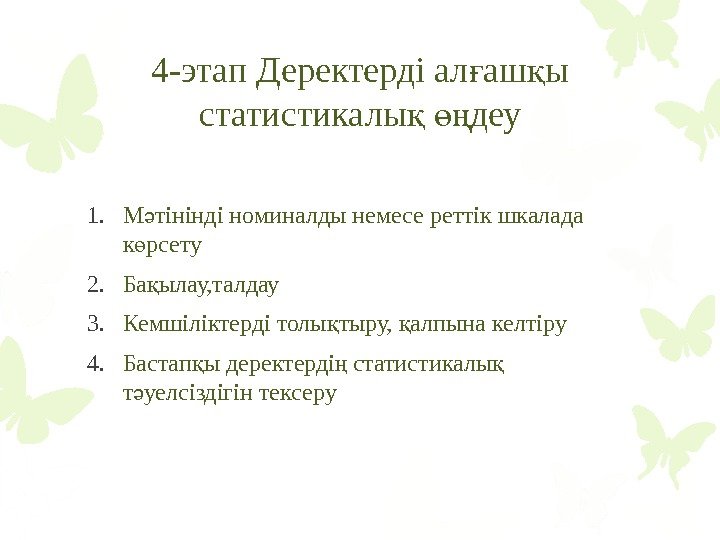 4-этап Деректерді алғашқы статистикалық өңдеу

1. Мәтінінді номиналды немесе реттік шкалада көрсету
2. Бақылау,талдау
3. Кемшіліктерді толықтыру, қалпына келтіру
4. Бастапқы деректердің статистикалық тәуелсіздігін тексеру